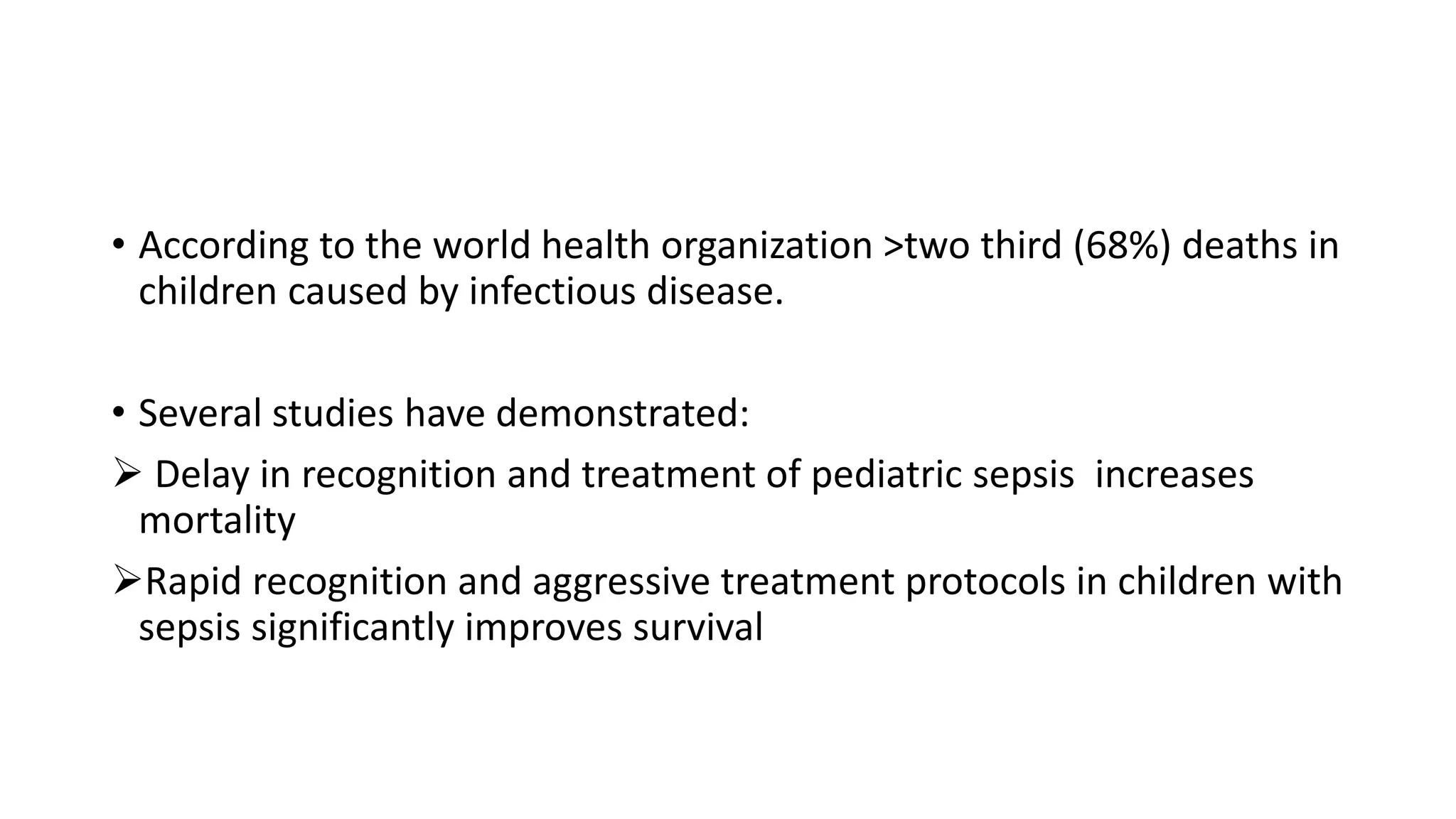 • According to the world health organization >two third (68%) deaths in children caused by infectious disease.

• Several studies have demonstrated:

➢ Delay in recognition and treatment of pediatric sepsis increases mortality

➢Rapid recognition and aggressive treatment protocols in children with sepsis significantly improves survival